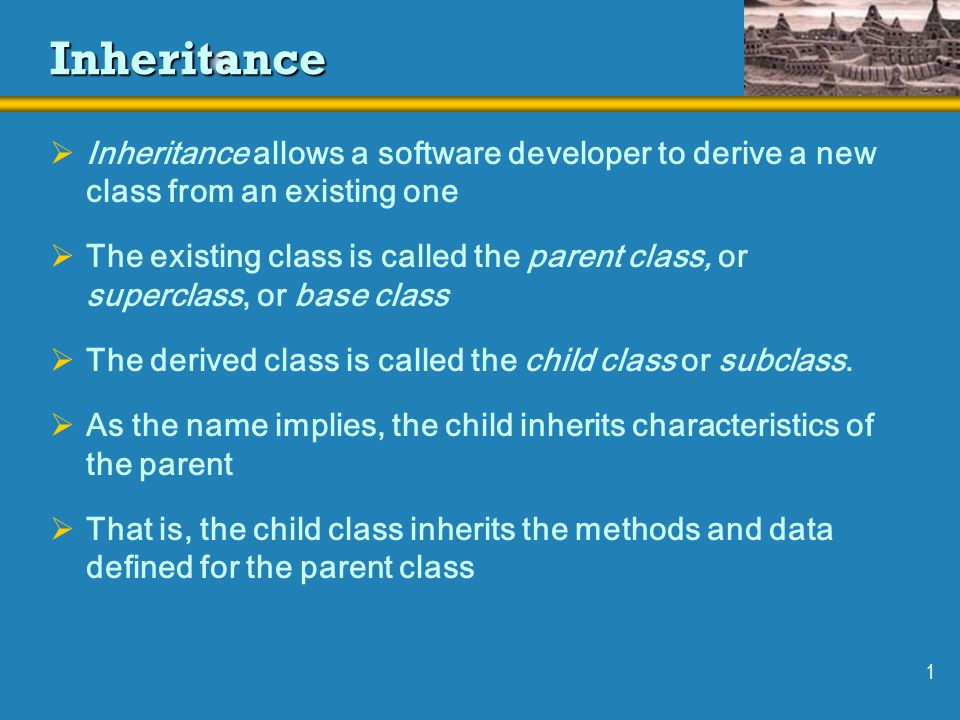 Inheritance

➢ Inheritance allows a software developer to derive a new class from an existing one

➢ The existing class is called the parent class, or superclass, or base class

➢ The derived class is called the child class or subclass.

➢ As the name implies, the child inherits characteristics of the parent

➢ That is, the child class inherits the methods and data defined for the parent class

1